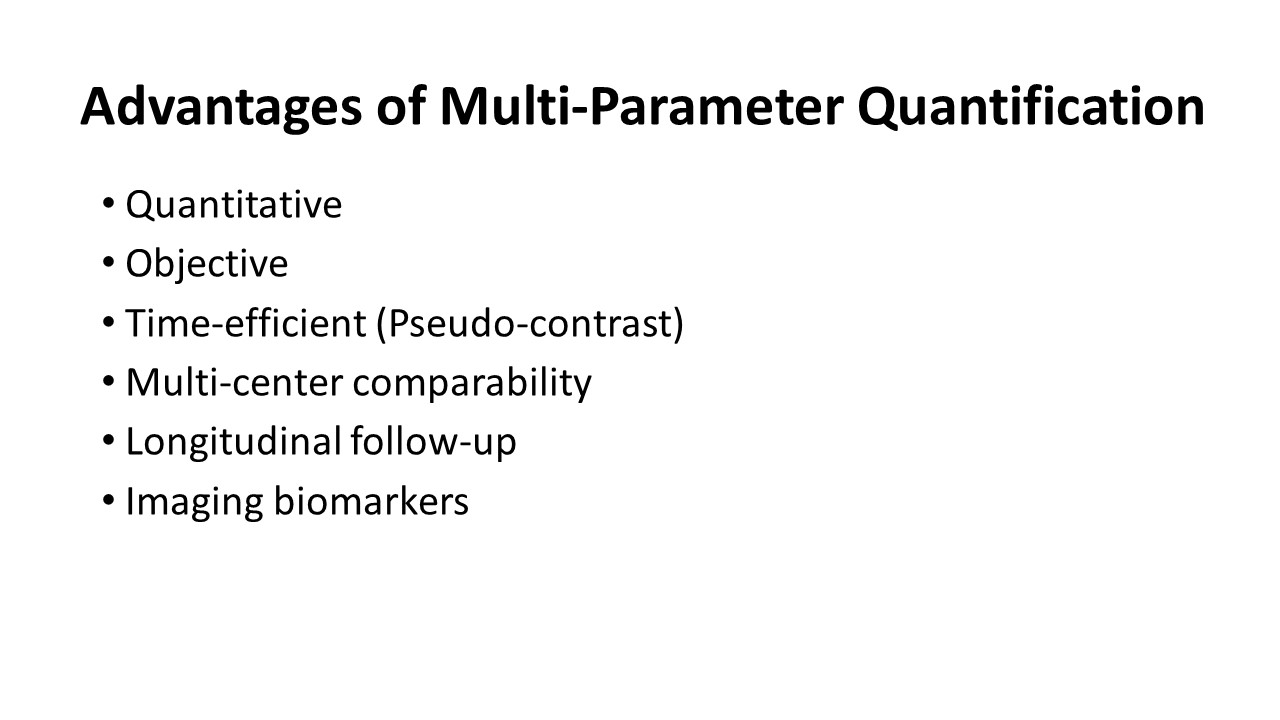 Advantages of Multi-Parameter Quantification

• Quantitative
• Objective
• Time-efficient (Pseudo-contrast)
• Multi-center comparability
• Longitudinal follow-up
• Imaging biomarkers